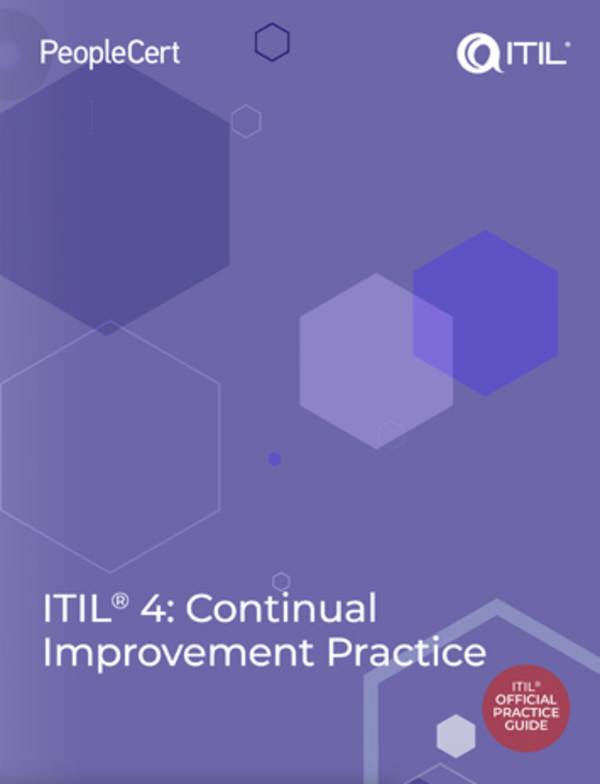 PeopleCert

ITIL®

ITIL® 4: Continual Improvement Practice

ITIL® OFFICIAL PRACTICE GUIDE